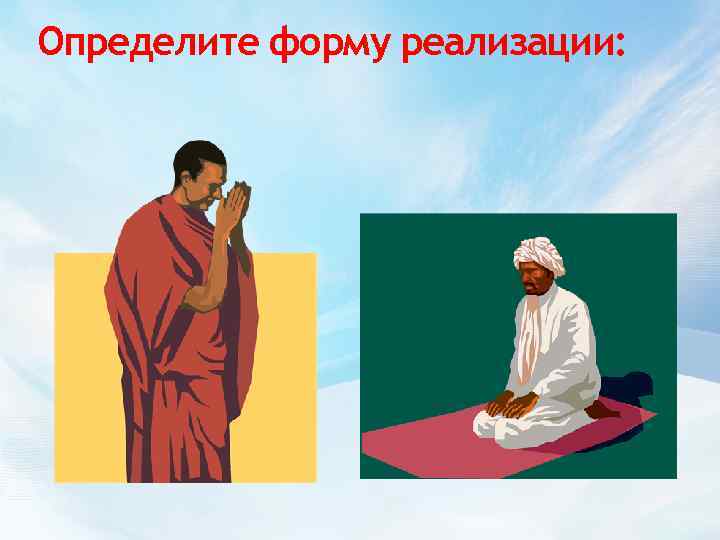 Определите форму реализации: